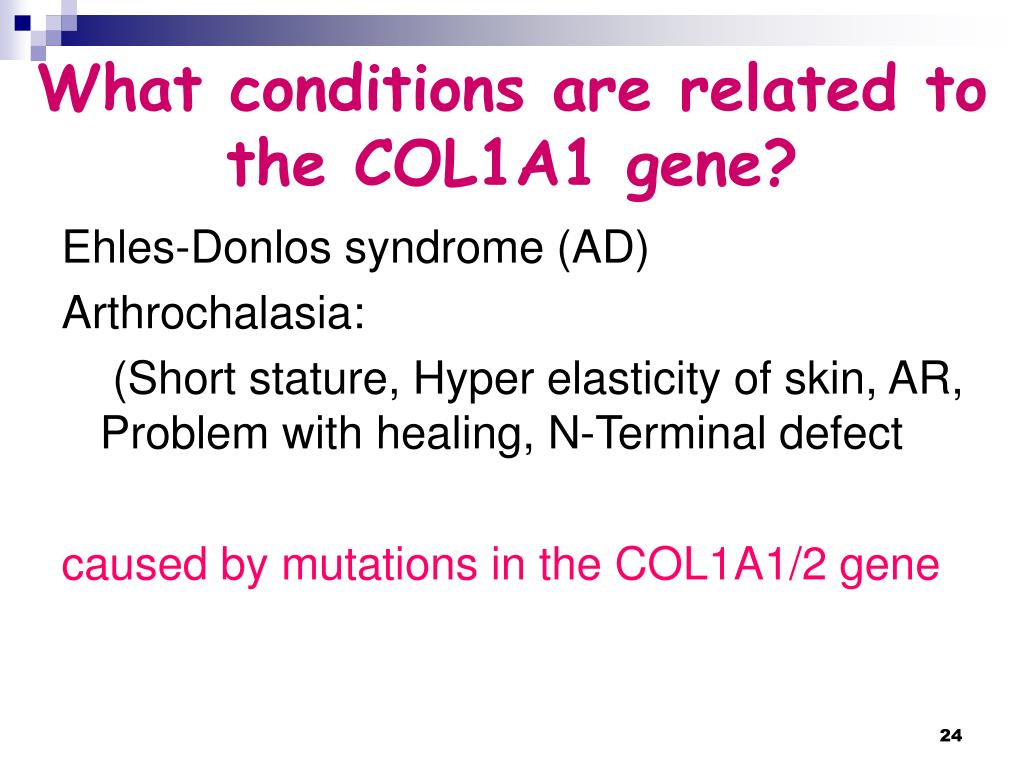 What conditions are related to the COL1A1 gene?

Ehles-Donlos syndrome (AD)

Arthrochalasia:

(Short stature, Hyper elasticity of skin, AR, Problem with healing, N-Terminal defect

caused by mutations in the COL1A1/2 gene

24